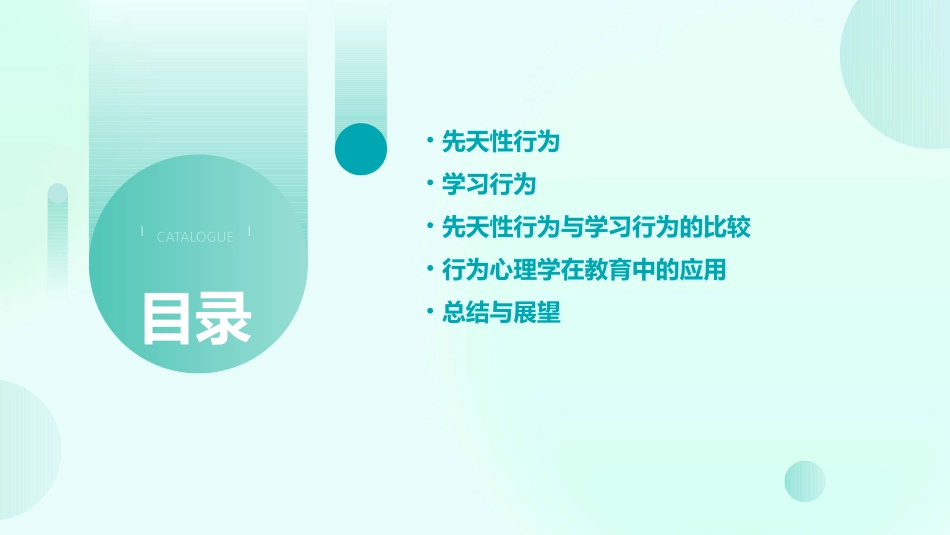 CATALOGUE

目录

• 先天性行为
• 学习行为
• 先天性行为与学习行为的比较
• 行为心理学在教育中的应用
• 总结与展望